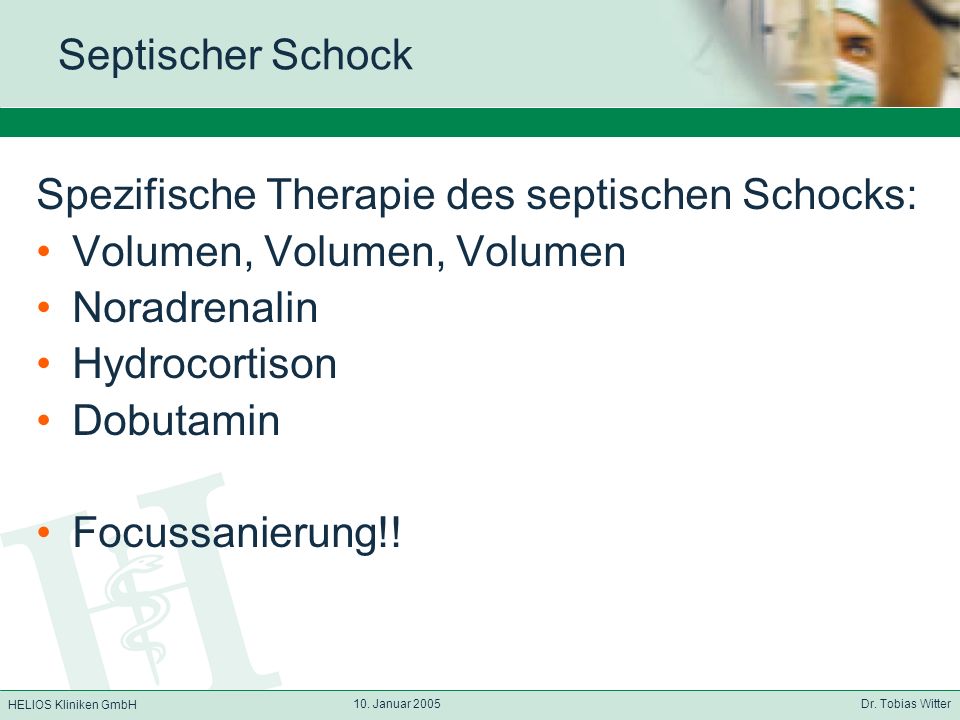 Septischer Schock

Spezifische Therapie des septischen Schocks:
• Volumen, Volumen, Volumen
• Noradrenalin
• Hydrocortison
• Dobutamin

• Focussanierung!!

HELIOS Kliniken GmbH
10. Januar 2005
Dr. Tobias Witter